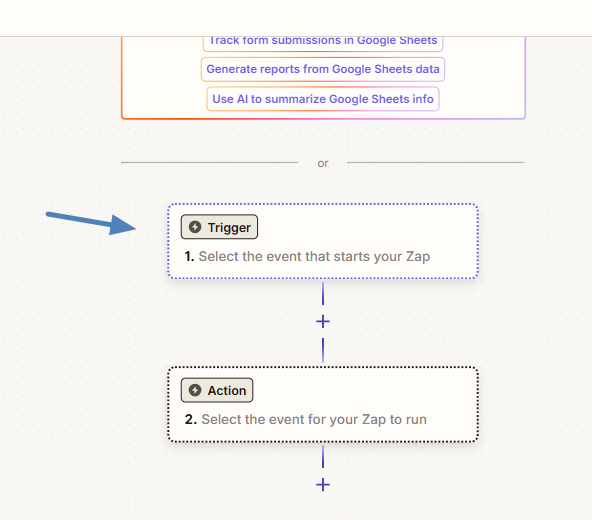 Track form submissions in Google Sheets
Generate reports from Google Sheets data
Use AI to summarize Google Sheets info

or

Trigger
1. Select the event that starts your Zap

+

Action
2. Select the event for your Zap to run

+